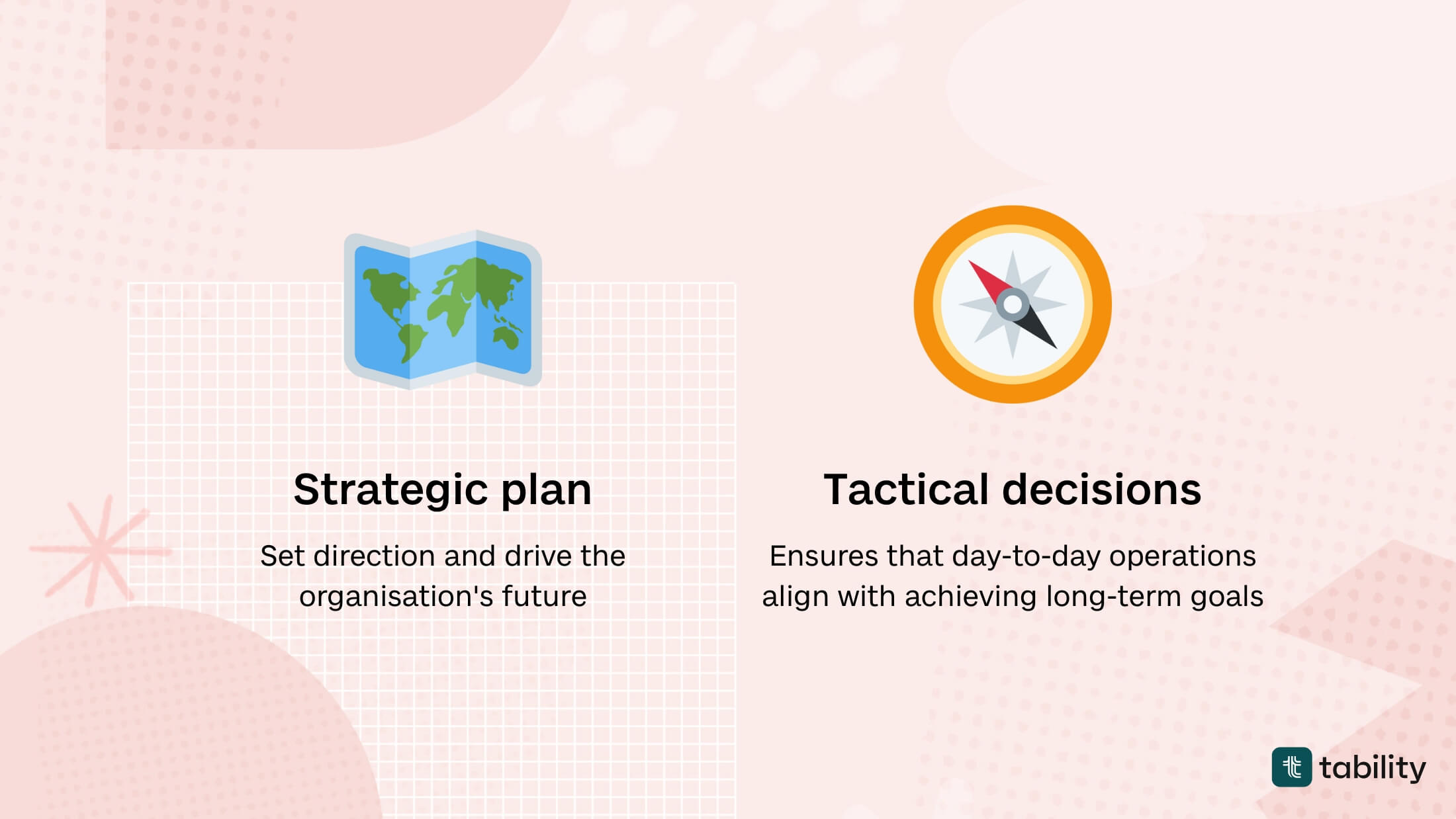 Strategic plan

Set direction and drive the organisation's future

Tactical decisions

Ensures that day-to-day operations align with achieving long-term goals

tability